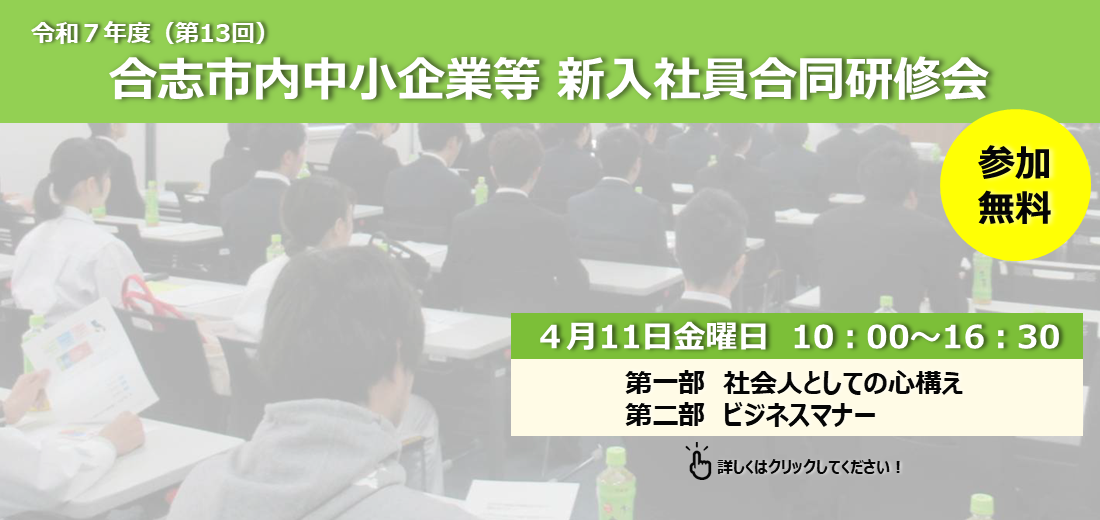 令和７年度（第13回）
合志市内中小企業等 新入社員合同研修会

参加
無料

４月11日金曜日 10：00～16：30

第一部 社会人としての心構え
第二部 ビジネスマナー

詳しくはクリックしてください！